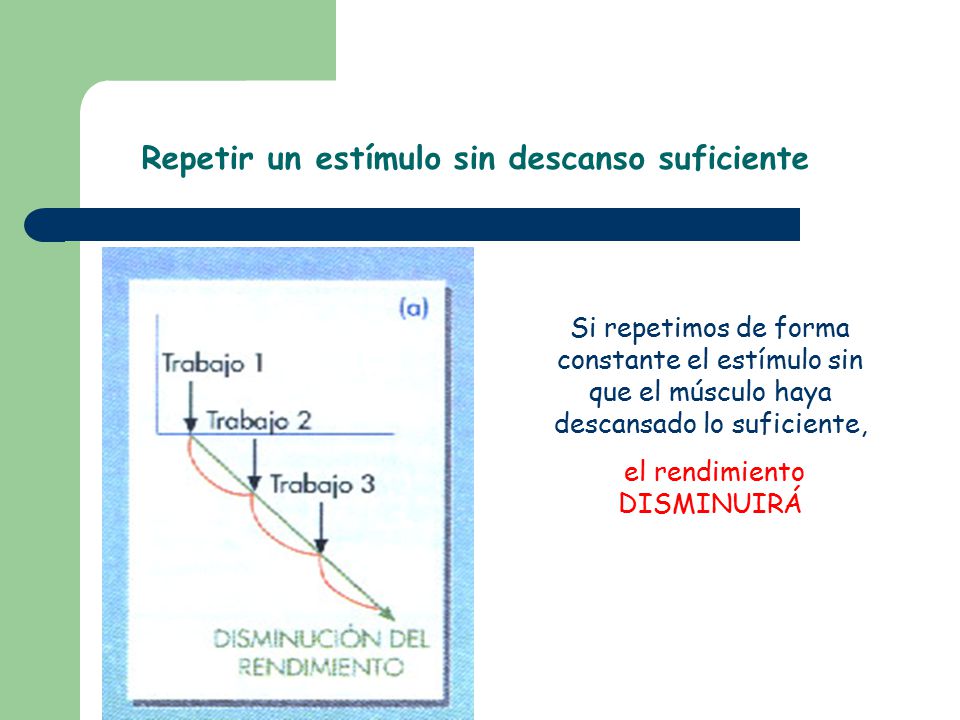 Repetir un estímulo sin descanso suficiente

(a)

Trabajo 1

Trabajo 2

Trabajo 3

DISMINUCIÓN DEL RENDIMIENTO

Si repetimos de forma constante el estímulo sin que el músculo haya descansado lo suficiente,

el rendimiento DISMINUIRÁ